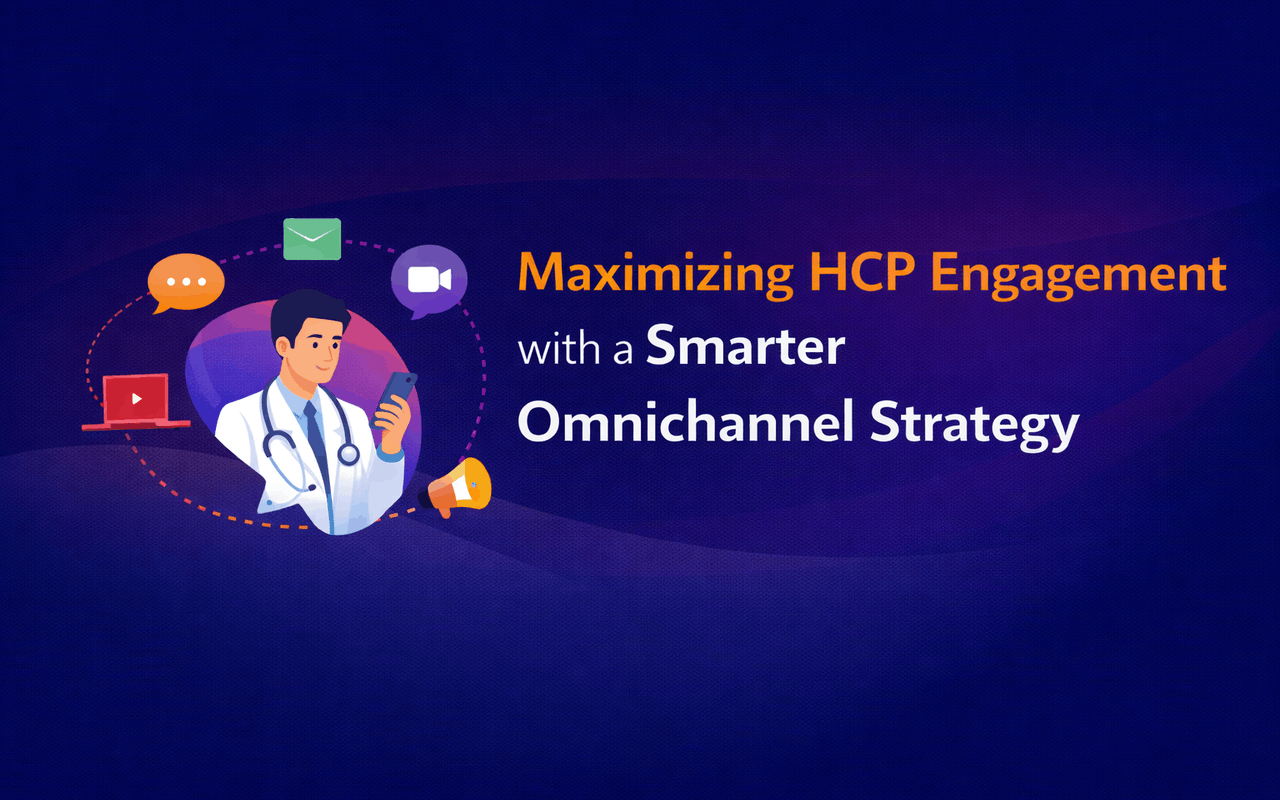 Maximizing HCP Engagement with a Smarter Omnichannel Strategy